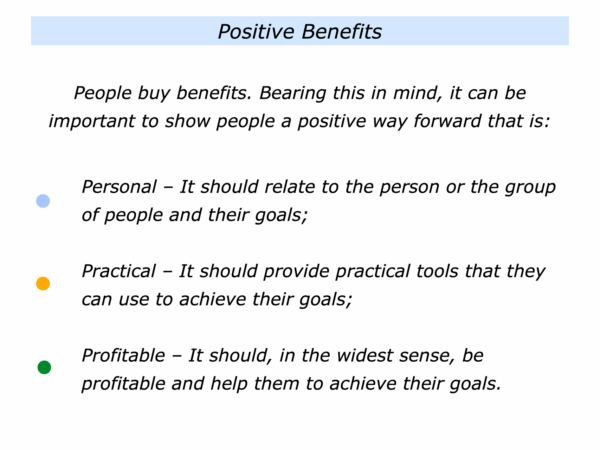 Positive Benefits

People buy benefits. Bearing this in mind, it can be important to show people a positive way forward that is:

Personal – It should relate to the person or the group of people and their goals;

Practical – It should provide practical tools that they can use to achieve their goals;

Profitable – It should, in the widest sense, be profitable and help them to achieve their goals.